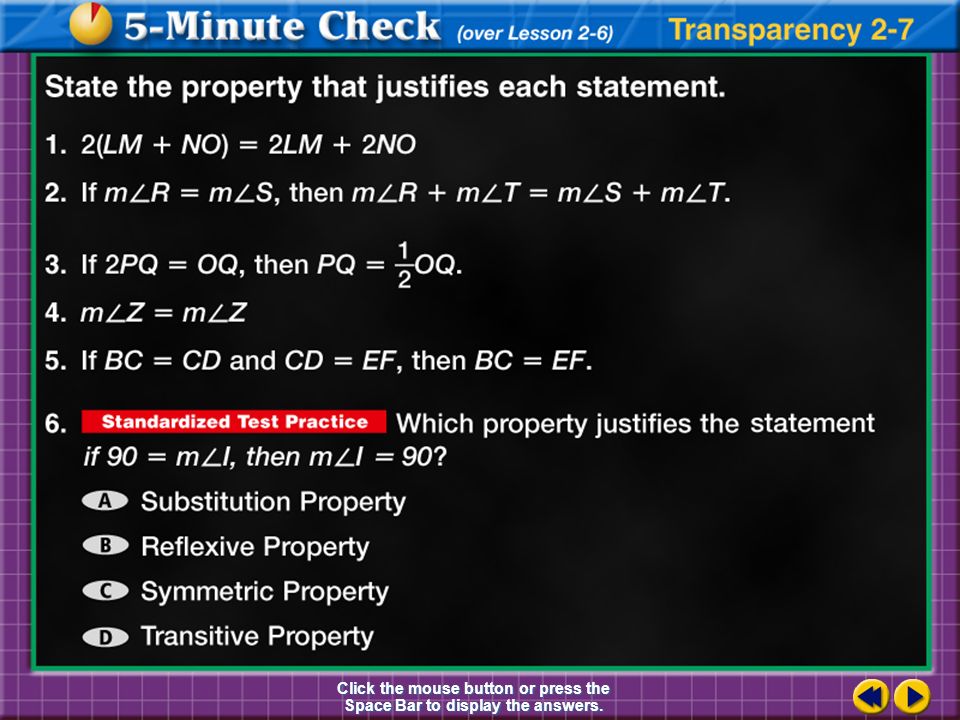 5-Minute Check (over Lesson 2-6) Transparency 2-7

State the property that justifies each statement.

1. $2(LM + NO) = 2LM + 2NO$

2. If $m\angle R = m\angle S$, then $m\angle R + m\angle T = m\angle S + m\angle T$.

3. If $2PQ = OQ$, then $PQ = \frac{1}{2}OQ$.

4. $m\angle Z = m\angle Z$

5. If $BC = CD$ and $CD = EF$, then $BC = EF$.

6. Standardized Test Practice Which property justifies the statement if $90 = m\angle I$, then $m\angle I = 90$?

A Substitution Property

B Reflexive Property

C Symmetric Property

D Transitive Property

Click the mouse button or press the Space Bar to display the answers.